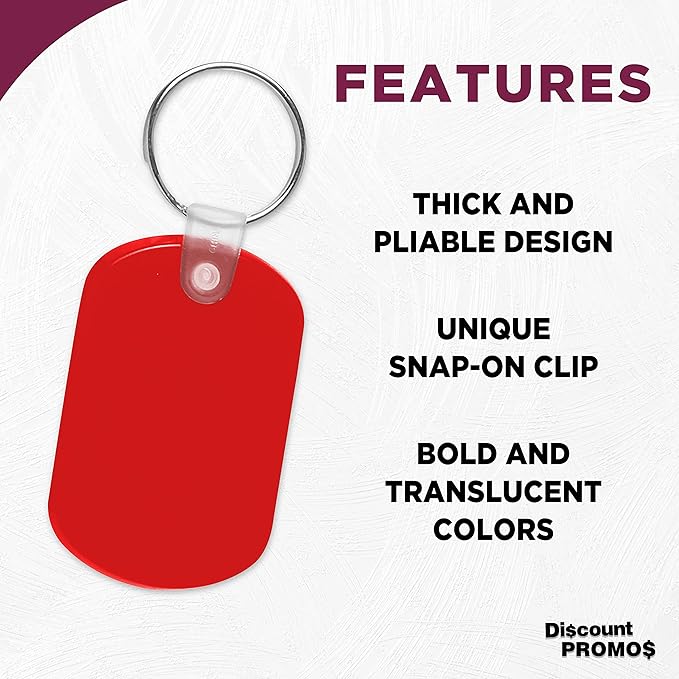 FEATURES

THICK AND PLIABLE DESIGN

UNIQUE SNAP-ON CLIP

BOLD AND TRANSLUCENT COLORS

Di$count PROMO$